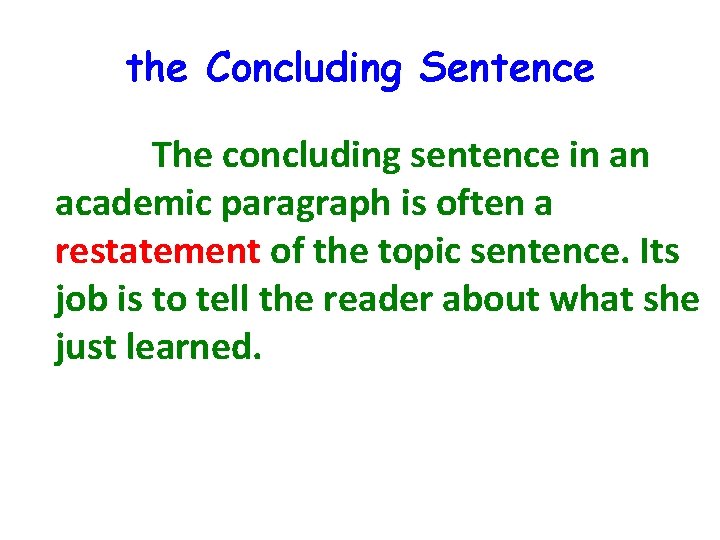 the Concluding Sentence

The concluding sentence in an academic paragraph is often a restatement of the topic sentence. Its job is to tell the reader about what she just learned.